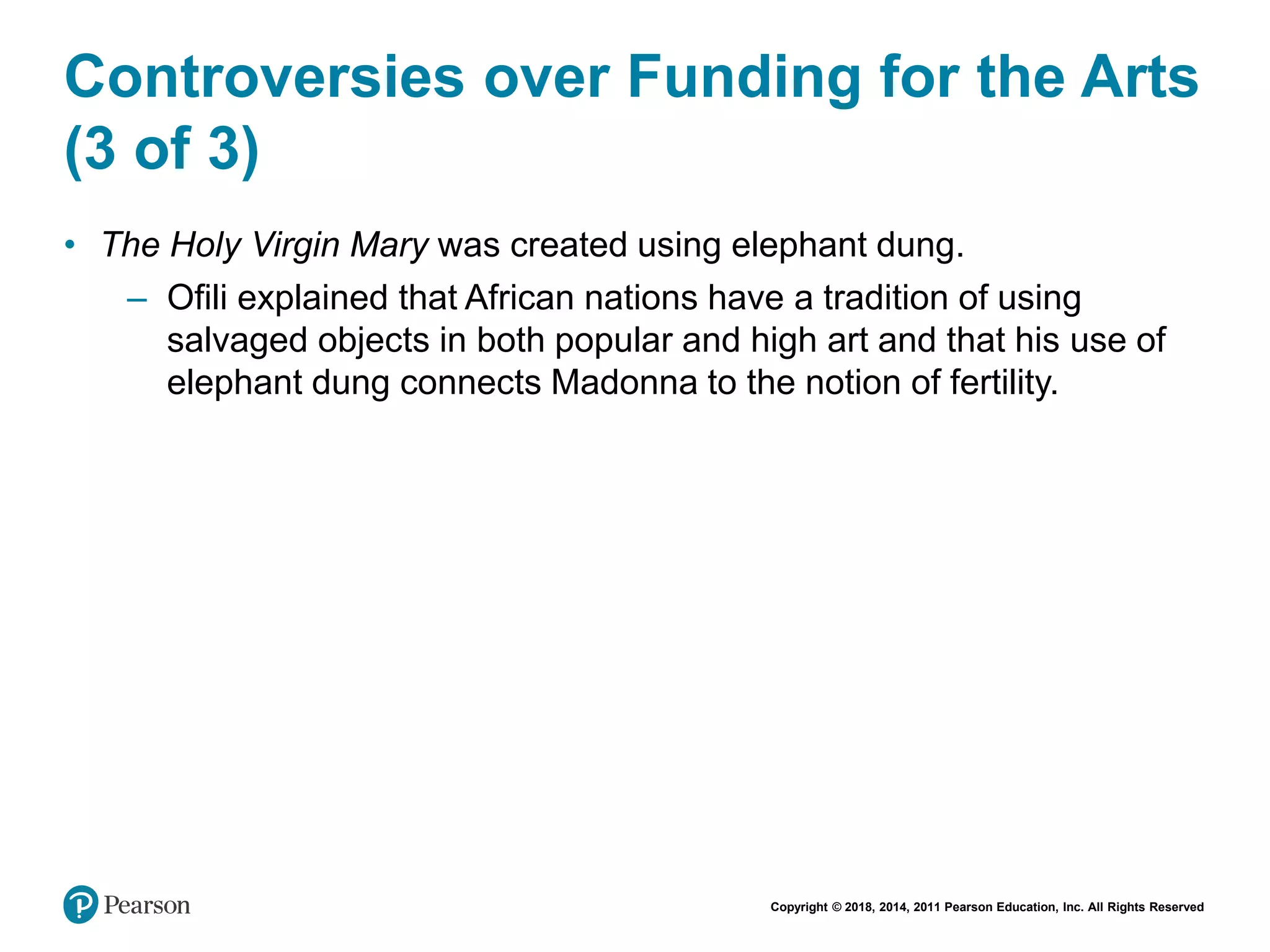 Controversies over Funding for the Arts (3 of 3)

• The Holy Virgin Mary was created using elephant dung.
– Ofili explained that African nations have a tradition of using salvaged objects in both popular and high art and that his use of elephant dung connects Madonna to the notion of fertility.

Pearson

Copyright © 2018, 2014, 2011 Pearson Education, Inc. All Rights Reserved